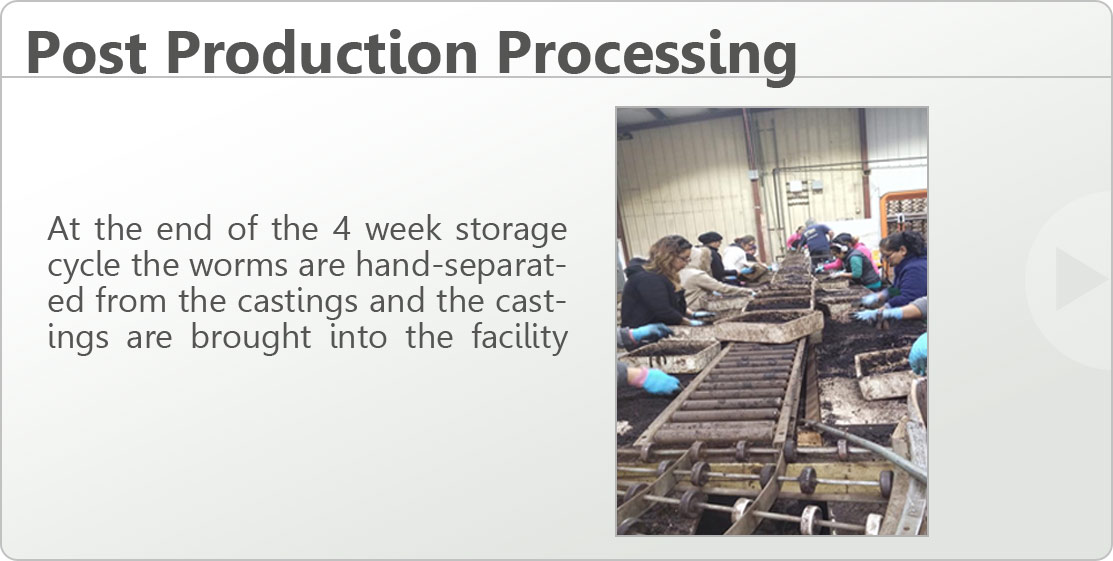 Post Production Processing

At the end of the 4 week storage cycle the worms are hand-separated from the castings and the castings are brought into the facility